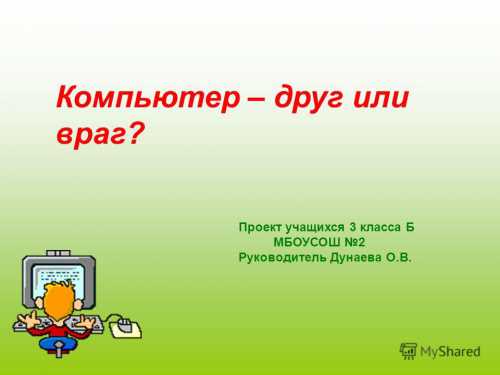 Компьютер – друг или враг?

Проект учащихся 3 класса Б
МБОУСОШ №2
Руководитель Дунаева О.В.

MyShared